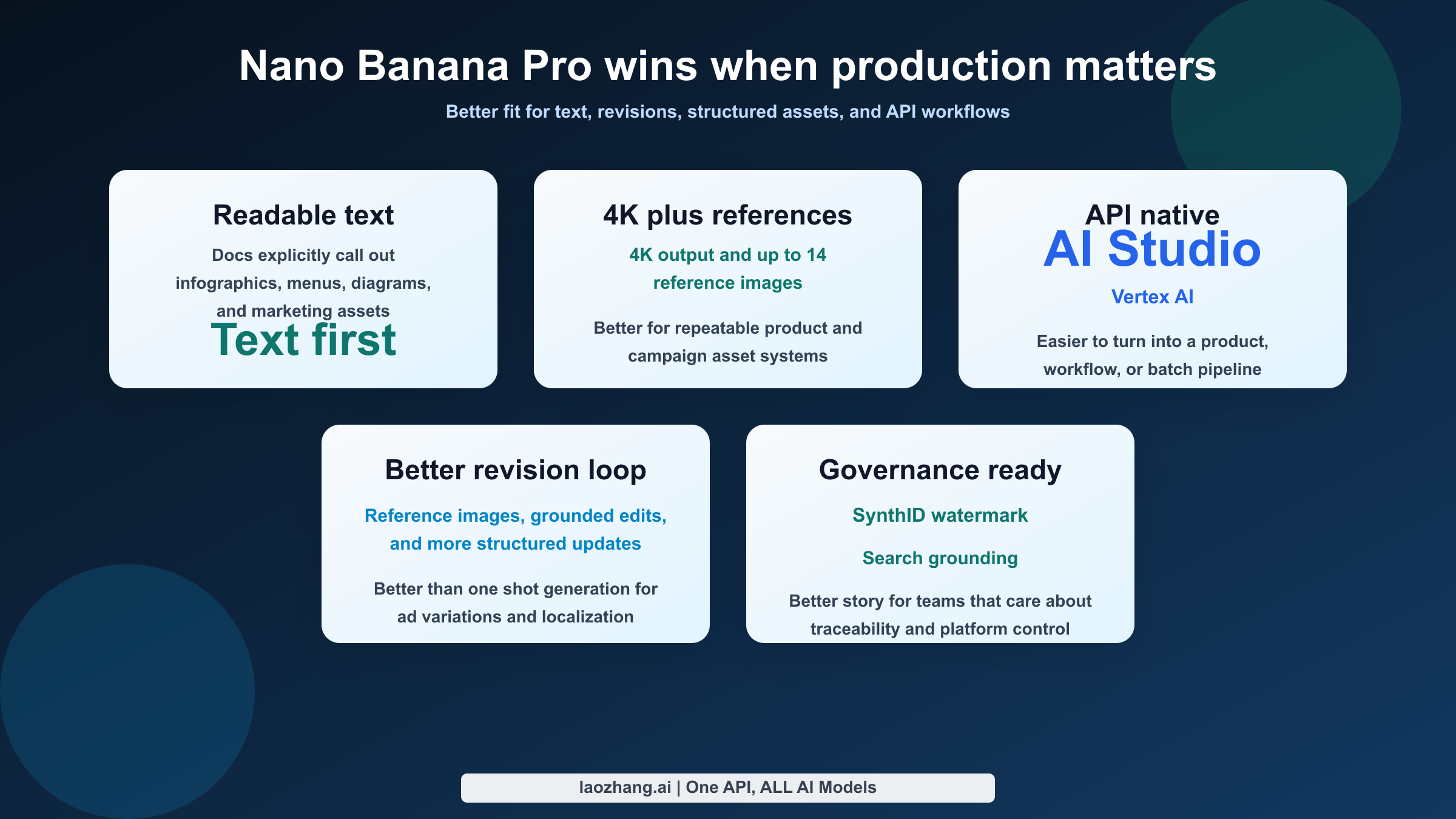 Nano Banana Pro wins when production matters

Better fit for text, revisions, structured assets, and API workflows

Readable text

Docs explicitly call out infographics, menus, diagrams, and marketing assets

Text first

4K plus references

4K output and up to 14 reference images

Better for repeatable product and campaign asset systems

API native

AI Studio

Vertex AI

Easier to turn into a product, workflow, or batch pipeline

Better revision loop

Reference images, grounded edits, and more structured updates

Better than one shot generation for ad variations and localization

Governance ready

SynthID watermark

Search grounding

Better story for teams that care about traceability and platform control

laozhang.ai | One API, ALL AI Models